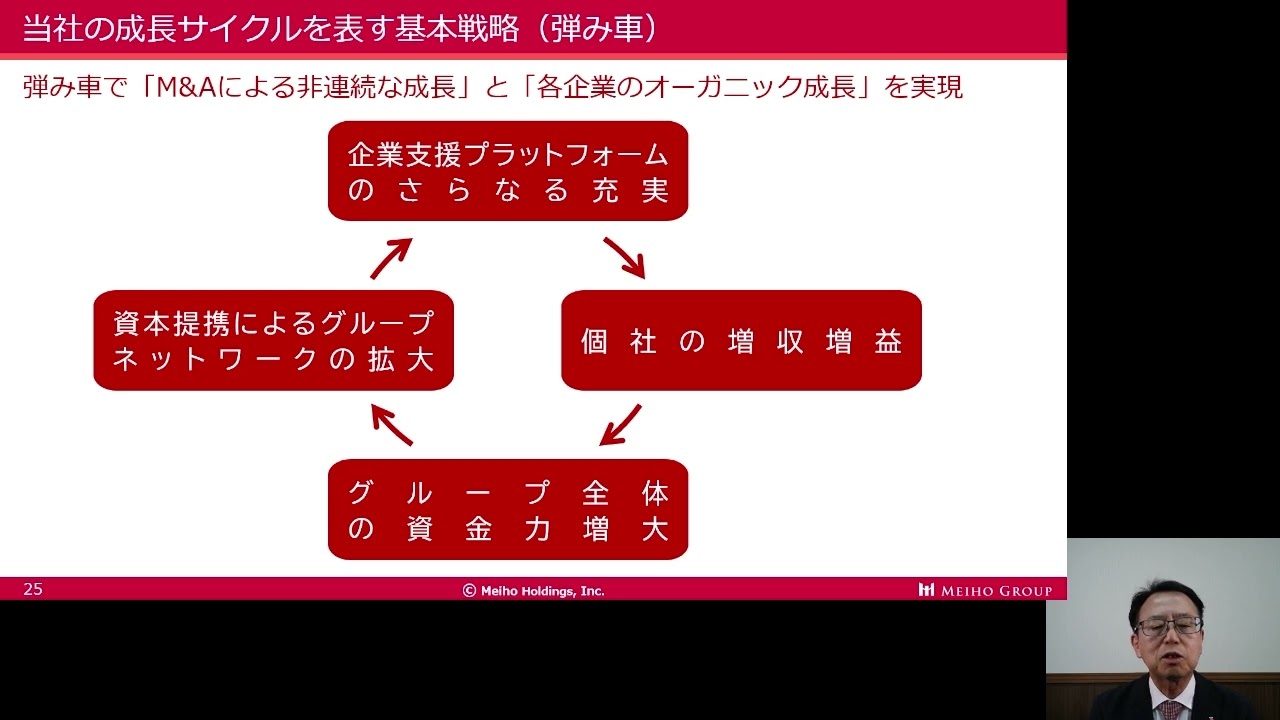 当社の成長サイクルを表す基本戦略（弾み車）

弾み車で「M&Aによる非連続な成長」と「各企業のオーガニック成長」を実現

企業支援プラットフォームのさらなる充実

個社の増収増益

グループ全体の資金力増大

資本提携によるグループネットワークの拡大

25

© Meiho Holdings, Inc.

MEIHO GROUP